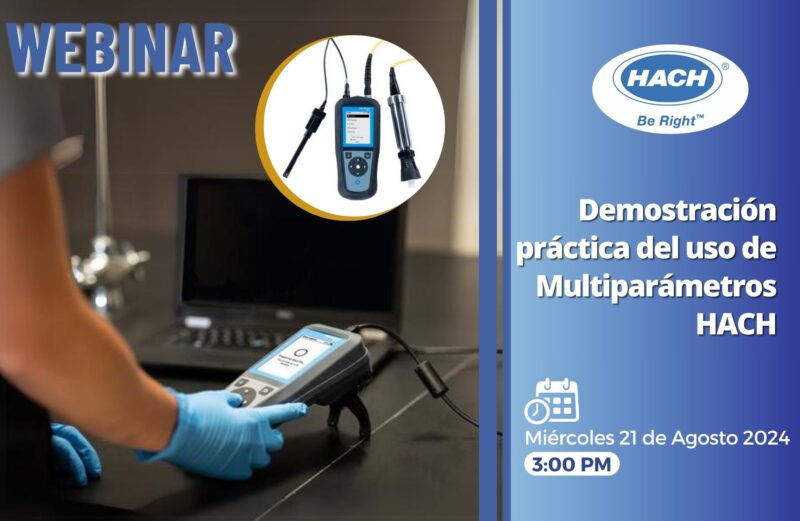 WEBINAR

HACH®
Be Right™

Demostración práctica del uso de Multiparámetros HACH

Miércoles 21 de Agosto 2024
3:00 PM